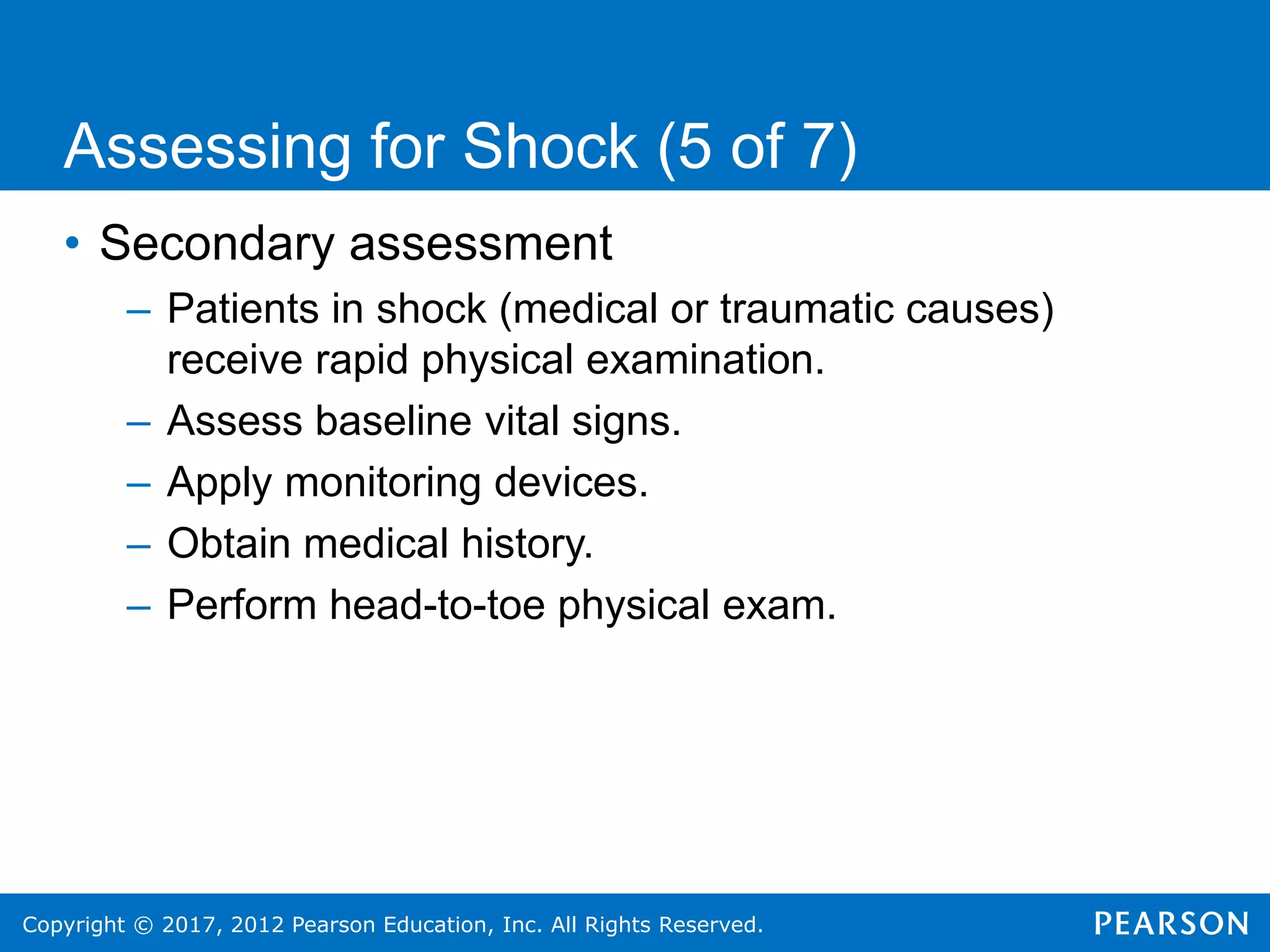 Assessing for Shock (5 of 7)

• Secondary assessment

– Patients in shock (medical or traumatic causes) receive rapid physical examination.

– Assess baseline vital signs.

– Apply monitoring devices.

– Obtain medical history.

– Perform head-to-toe physical exam.

Copyright © 2017, 2012 Pearson Education, Inc. All Rights Reserved.

PEARSON